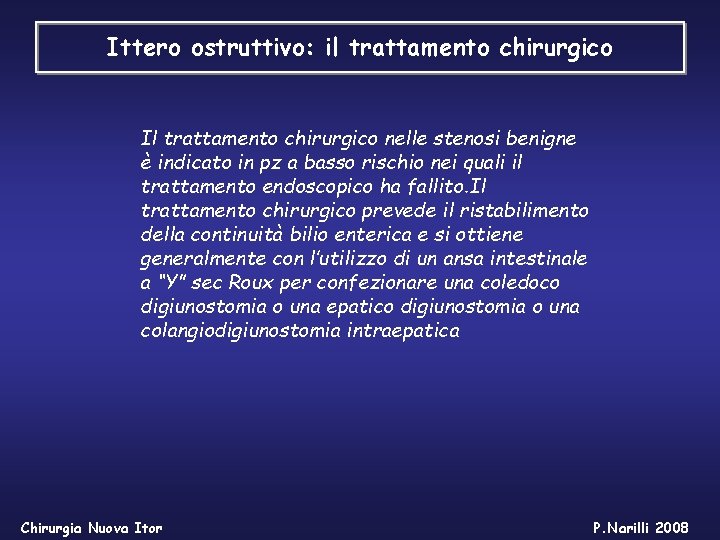 Ittero ostruttivo: il trattamento chirurgico

Il trattamento chirurgico nelle stenosi benigne è indicato in pz a basso rischio nei quali il trattamento endoscopico ha fallito.Il trattamento chirurgico prevede il ristabilimento della continuità bilio enterica e si ottiene generalmente con l'utilizzo di un ansa intestinale a "Y" sec Roux per confezionare una coledoco digiunostomia o una epatico digiunostomia o una colangiodigiunostomia intraepatica

Chirurgia Nuova Itor

P.Narilli 2008